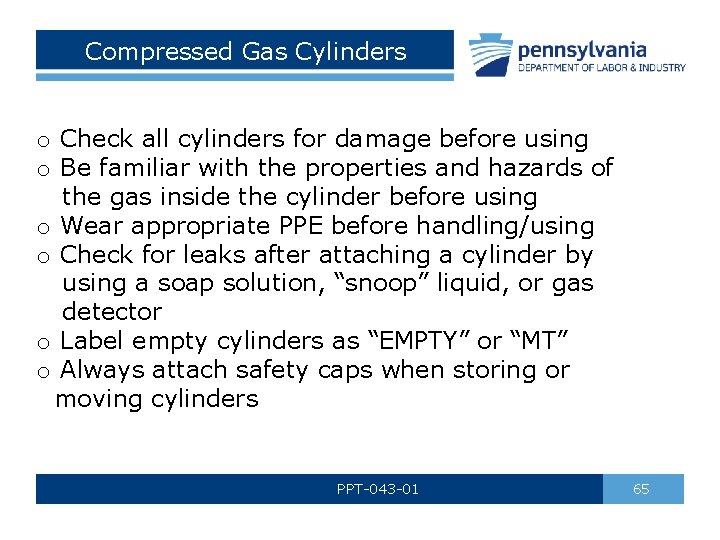 Compressed Gas Cylinders

pennsylvania
DEPARTMENT OF LABOR & INDUSTRY

o Check all cylinders for damage before using
o Be familiar with the properties and hazards of the gas inside the cylinder before using
o Wear appropriate PPE before handling/using
o Check for leaks after attaching a cylinder by using a soap solution, “snoop” liquid, or gas detector
o Label empty cylinders as “EMPTY” or “MT”
o Always attach safety caps when storing or moving cylinders

PPT-043-01

65